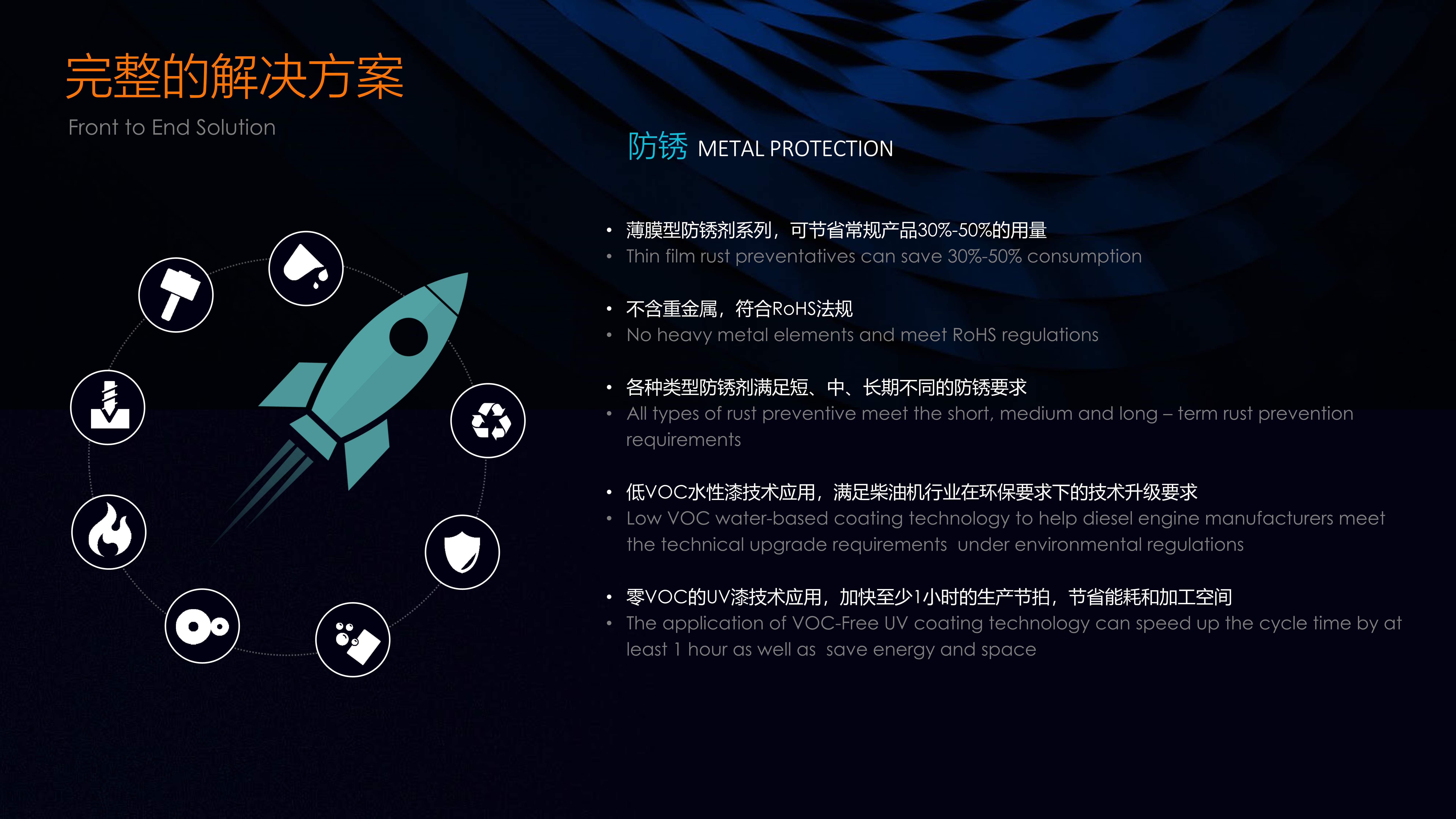 完整的解决方案
Front to End Solution

防锈 METAL PROTECTION

• 薄膜型防锈剂系列，可节省常规产品30%-50%的用量
• Thin film rust preventatives can save 30%-50% consumption

• 不含重金属，符合RoHS法规
• No heavy metal elements and meet RoHS regulations

• 各种类型防锈剂满足短、中、长期不同的防锈要求
• All types of rust preventive meet the short, medium and long – term rust prevention requirements

• 低VOC水性漆技术应用，满足柴油机行业在环保要求下的技术升级要求
• Low VOC water-based coating technology to help diesel engine manufacturers meet the technical upgrade requirements under environmental regulations

• 零VOC的UV漆技术应用，加快至少1小时的生产节拍，节省能耗和加工空间
• The application of VOC-Free UV coating technology can speed up the cycle time by at least 1 hour as well as save energy and space